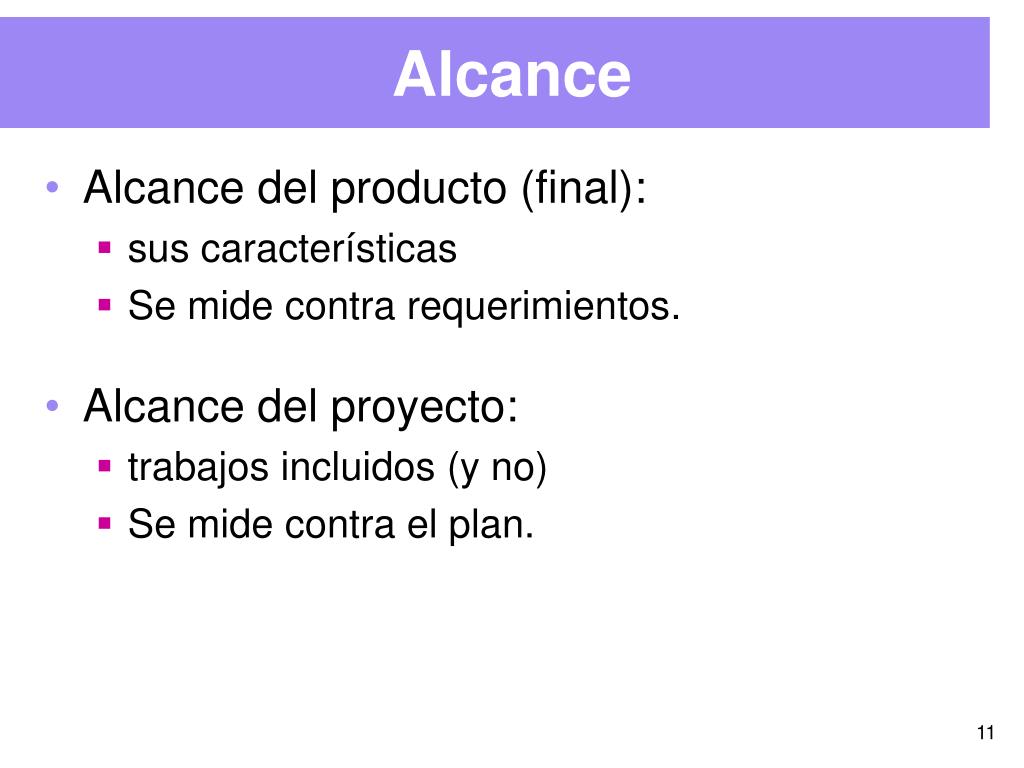 Alcance

• Alcance del producto (final):
  ▪ sus características
  ▪ Se mide contra requerimientos.

• Alcance del proyecto:
  ▪ trabajos incluidos (y no)
  ▪ Se mide contra el plan.

11